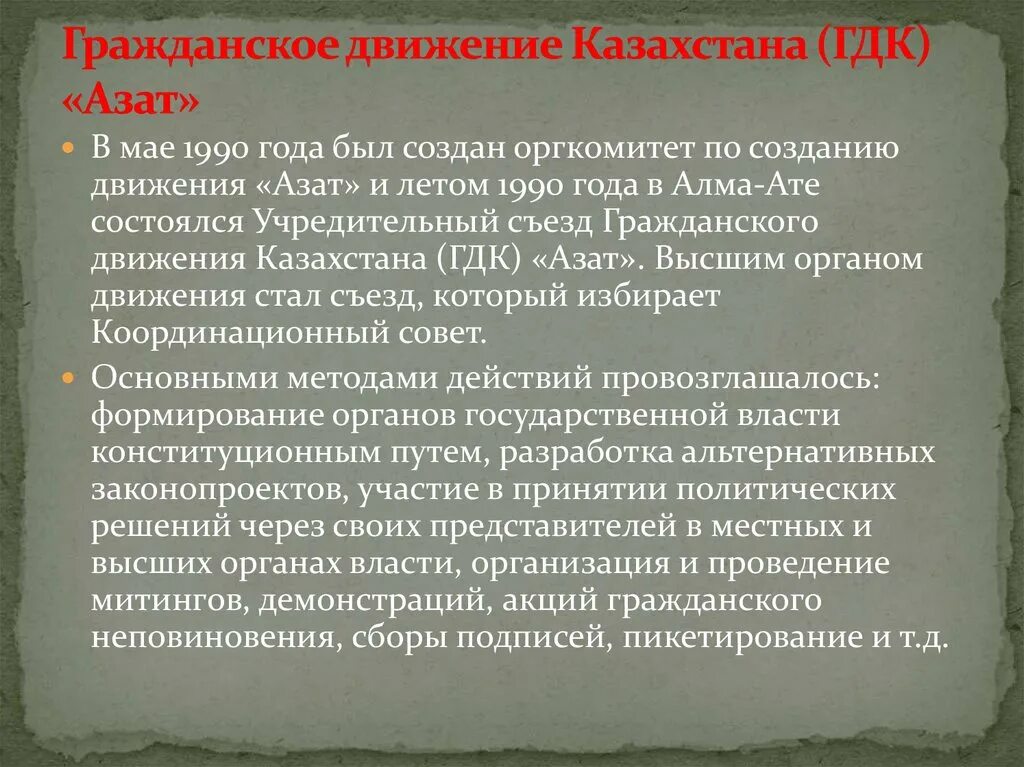 Гражданское движение Казахстана (ГДК) «Азат»

В мае 1990 года был создан оргкомитет по созданию движения «Азат» и летом 1990 года в Алма-Ате состоялся Учредительный съезд Гражданского движения Казахстана (ГДК) «Азат». Высшим органом движения стал съезд, который избирает Координационный совет.

Основными методами действий провозглашалось: формирование органов государственной власти конституционным путем, разработка альтернативных законопроектов, участие в принятии политических решений через своих представителей в местных и высших органах власти, организация и проведение митингов, демонстраций, акций гражданского неповиновения, сборы подписей, пикетирование и т.д.